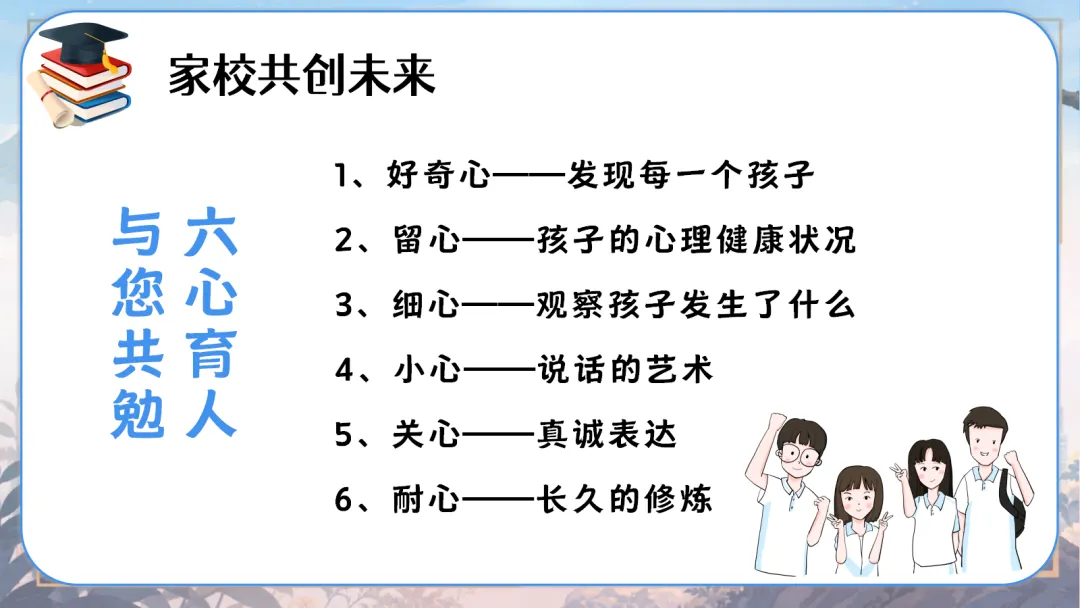 家校共创未来

六心育人

与您共勉

1、好奇心——发现每一个孩子

2、留心——孩子的心理健康状况

3、细心——观察孩子发生了什么

4、小心——说话的艺术

5、关心——真诚表达

6、耐心——长久的修炼